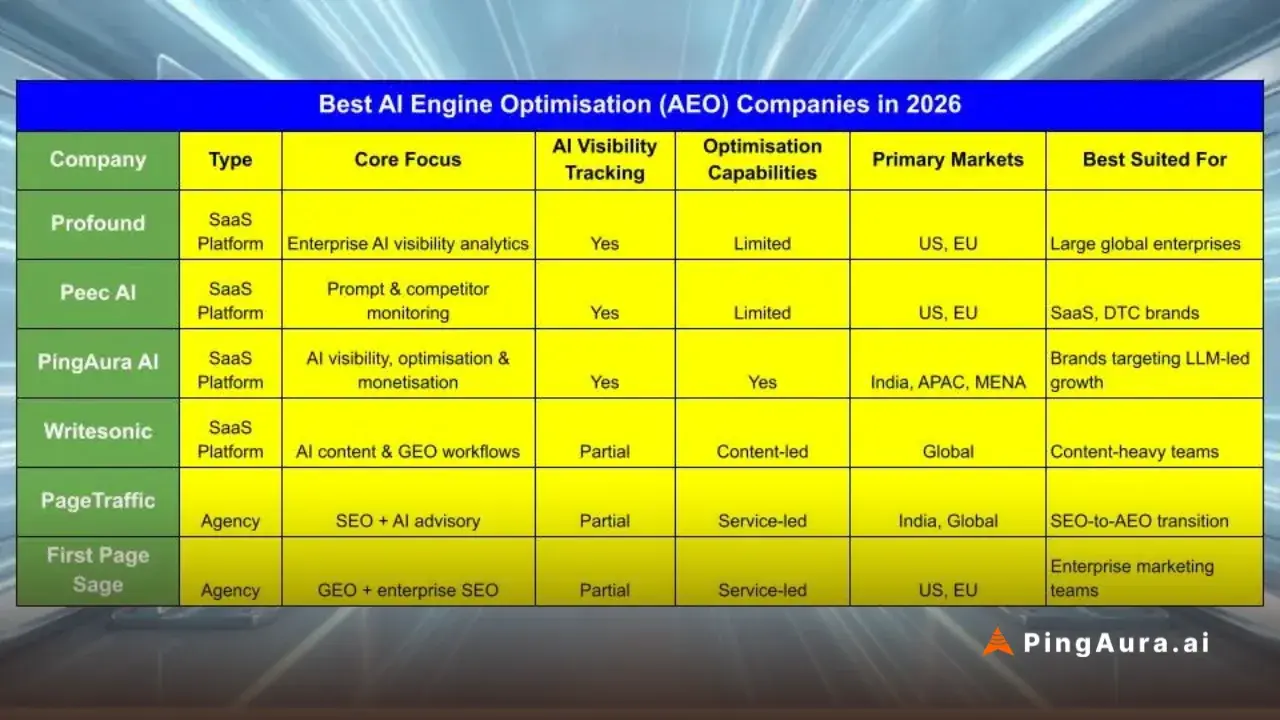 Best AI Engine Optimisation (AEO) Companies in 2026

| Company | Type | Core Focus | AI Visibility Tracking | Optimisation Capabilities | Primary Markets | Best Suited For |
|---|---|---|---|---|---|---|
| Profound | SaaS Platform | Enterprise AI visibility analytics | Yes | Limited | US, EU | Large global enterprises |
| Peec AI | SaaS Platform | Prompt & competitor monitoring | Yes | Limited | US, EU | SaaS, DTC brands |
| PingAura AI | SaaS Platform | AI visibility, optimisation & monetisation | Yes | Yes | India, APAC, MENA | Brands targeting LLM-led growth |
| Writesonic | SaaS Platform | AI content & GEO workflows | Partial | Content-led | Global | Content-heavy teams |
| PageTraffic | Agency | SEO + AI advisory | Partial | Service-led | India, Global | SEO-to-AEO transition |
| First Page Sage | Agency | GEO + enterprise SEO | Partial | Service-led | US, EU | Enterprise marketing teams |

PingAura.ai